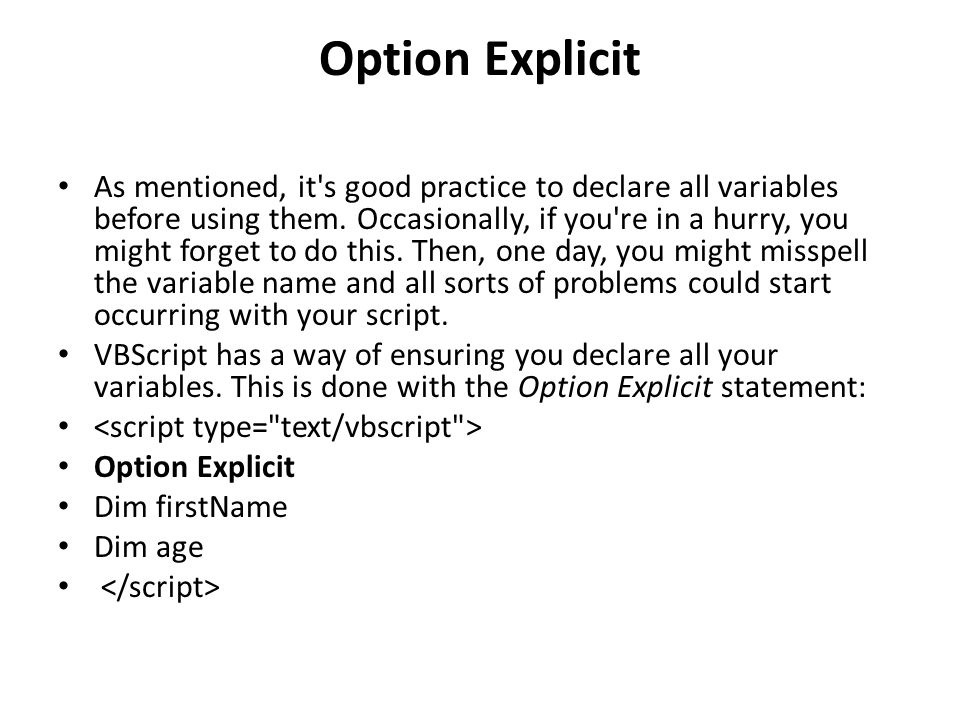 Option Explicit

• As mentioned, it's good practice to declare all variables before using them. Occasionally, if you're in a hurry, you might forget to do this. Then, one day, you might misspell the variable name and all sorts of problems could start occurring with your script.
• VBScript has a way of ensuring you declare all your variables. This is done with the Option Explicit statement:
• <script type="text/vbscript">
• Option Explicit
• Dim firstName
• Dim age
• </script>